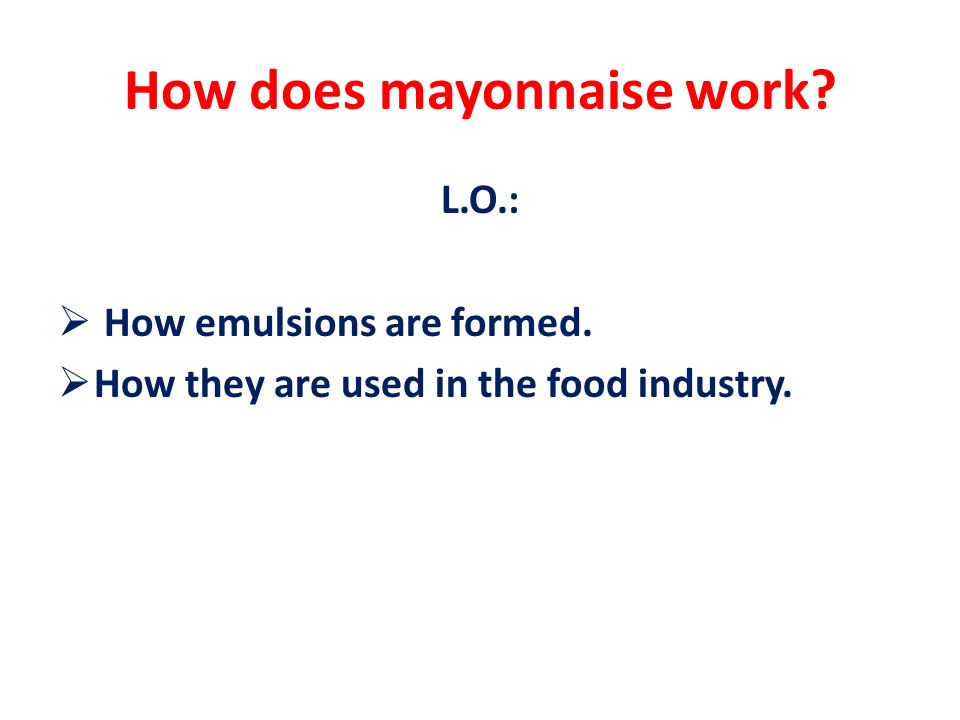 How does mayonnaise work?

L.O.:

➢ How emulsions are formed.

➢ How they are used in the food industry.